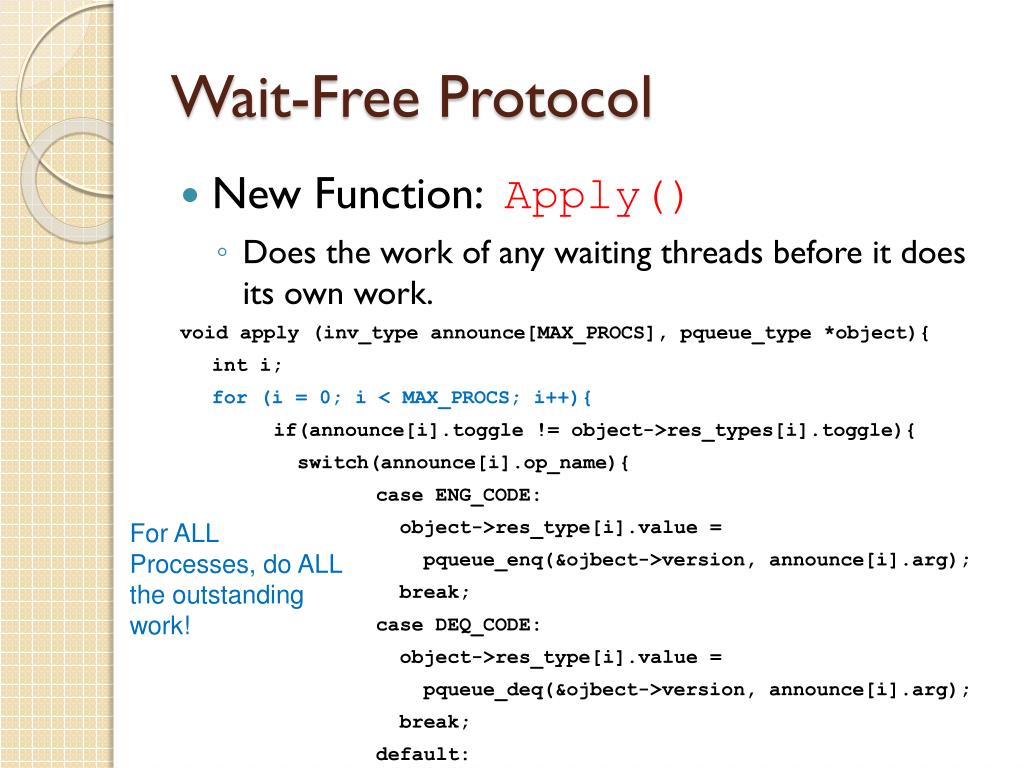 Wait-Free Protocol

New Function: Apply()

Does the work of any waiting threads before it does its own work.

void apply (inv_type announce[MAX_PROCS], pqueue_type *object){
int i;
for (i = 0; i < MAX_PROCS; i++){
if(announce[i].toggle != object->res_types[i].toggle){
switch(announce[i].op_name){
case ENG_CODE:
object->res_type[i].value =
pqueue_enq(&ojbect->version, announce[i].arg);
break;
case DEQ_CODE:
object->res_type[i].value =
pqueue_deq(&ojbect->version, announce[i].arg);
break;
default:

For ALL Processes, do ALL the outstanding work!